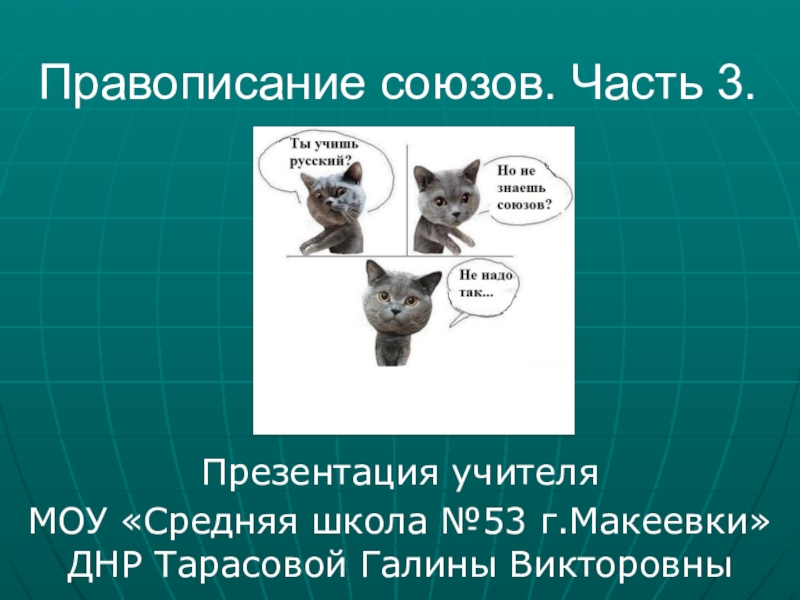 Правописание союзов. Часть 3.

Ты учишь русский?

Но не знаешь союзов?

Не надо так...

Презентация учителя
МОУ «Средняя школа №53 г.Макеевки» ДНР Тарасовой Галины Викторовны